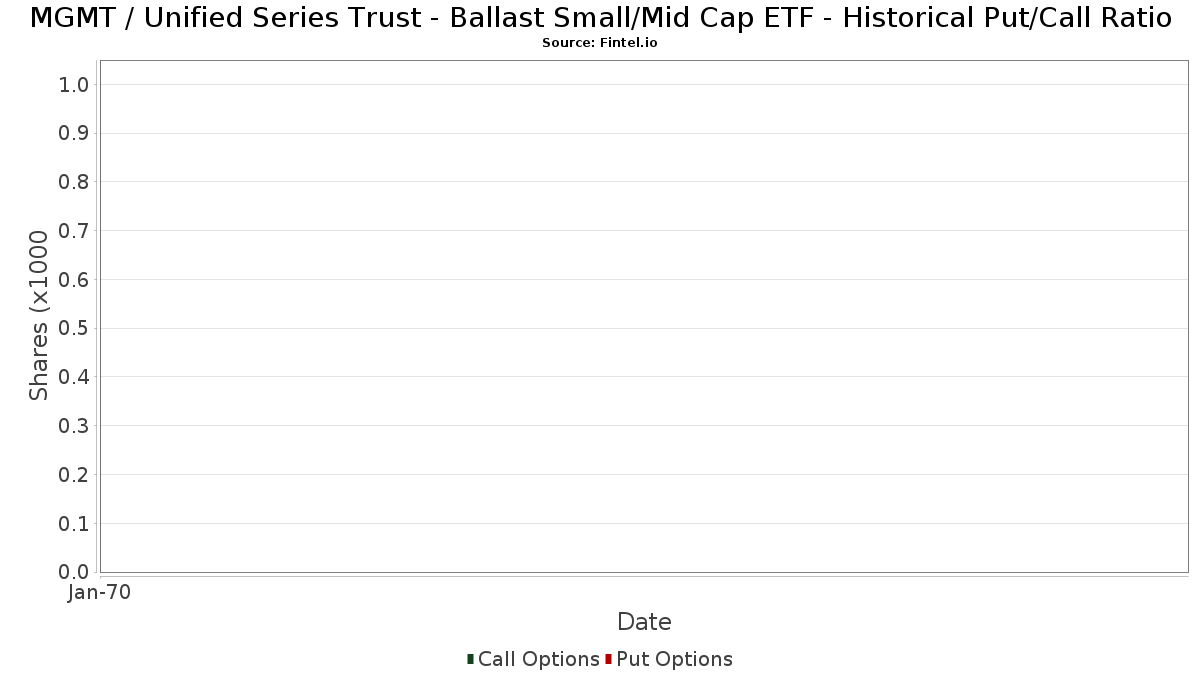 MGMT / Unified Series Trust - Ballast Small/Mid Cap ETF - Historical Put/Call Ratio
Source: Fintel.io

Shares (x1000

1.0
0.9
0.8
0.7
0.6
0.5
0.4
0.3
0.2
0.1
0.0

Jan-70

Date

Call Options Put Options